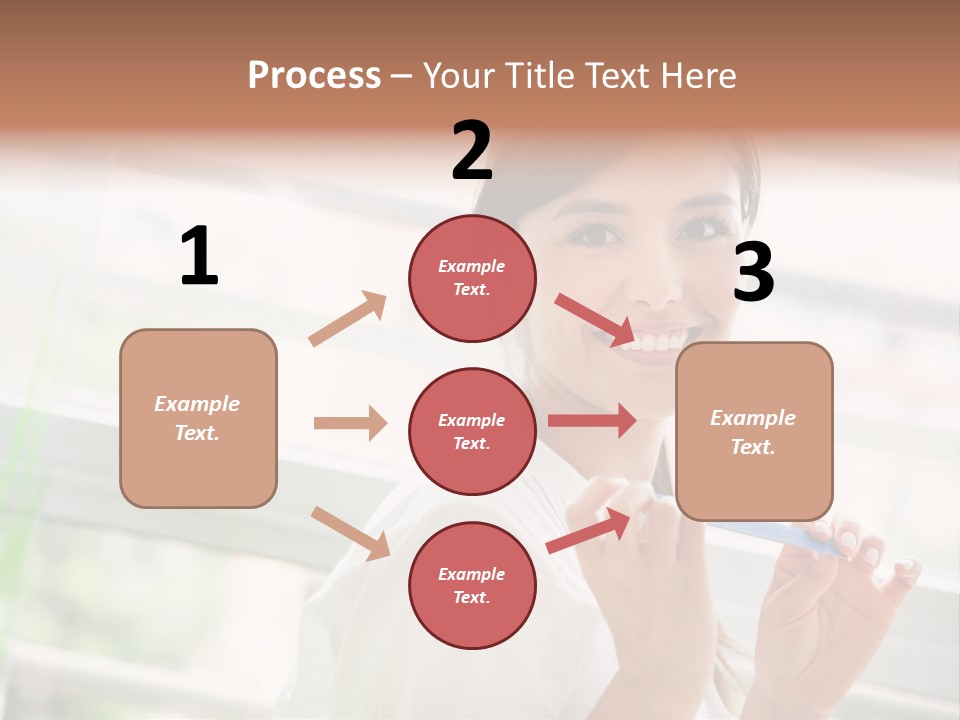 Process – Your Title Text Here

1

Example Text.

2

Example Text.

Example Text.

Example Text.

3

Example Text.